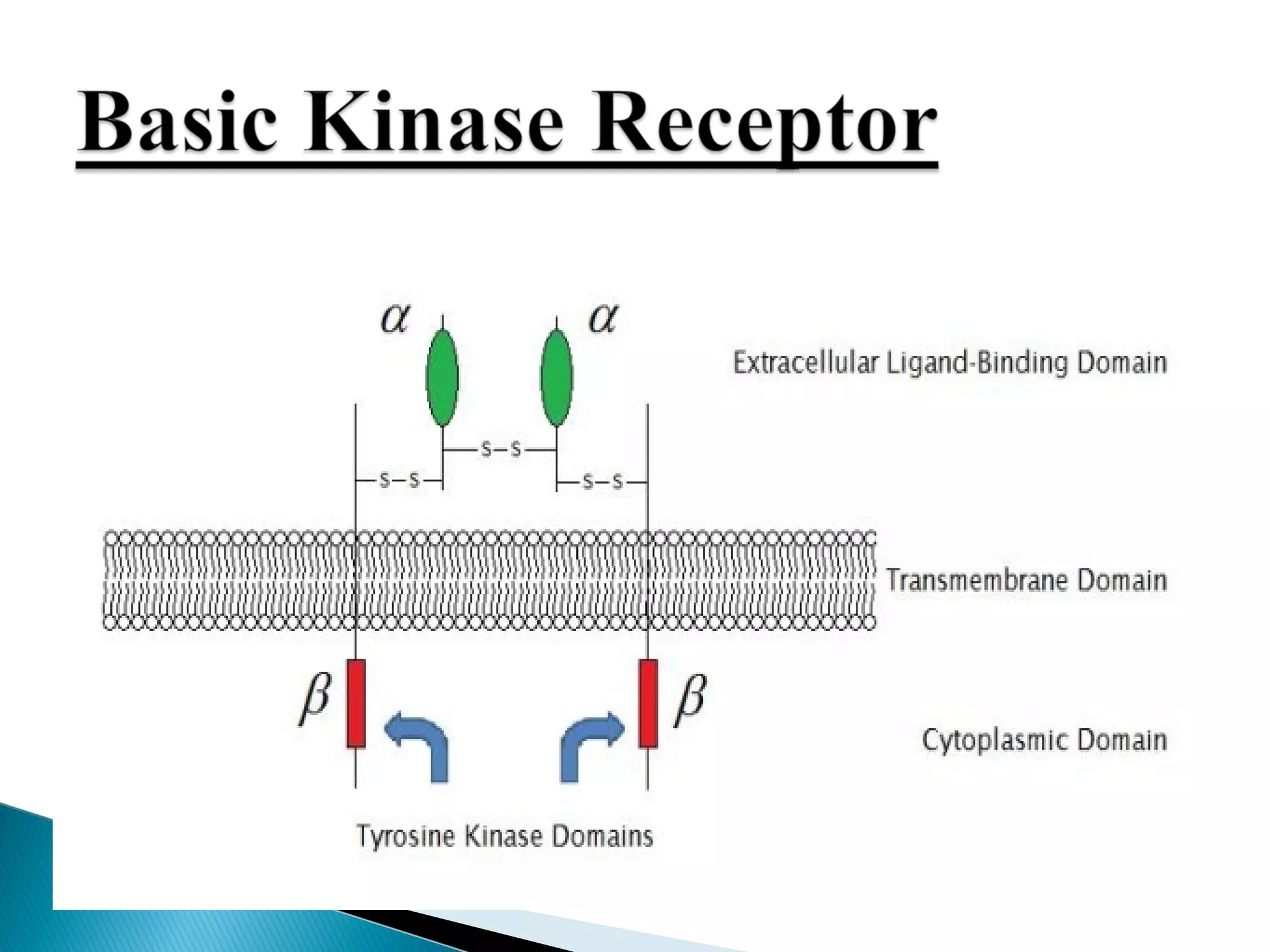 Basic Kinase Receptor

$\alpha$ $\alpha$

Extracellular Ligand-Binding Domain

S–S
S–S S–S

Transmembrane Domain

$\beta$ $\beta$

Cytoplasmic Domain

Tyrosine Kinase Domains